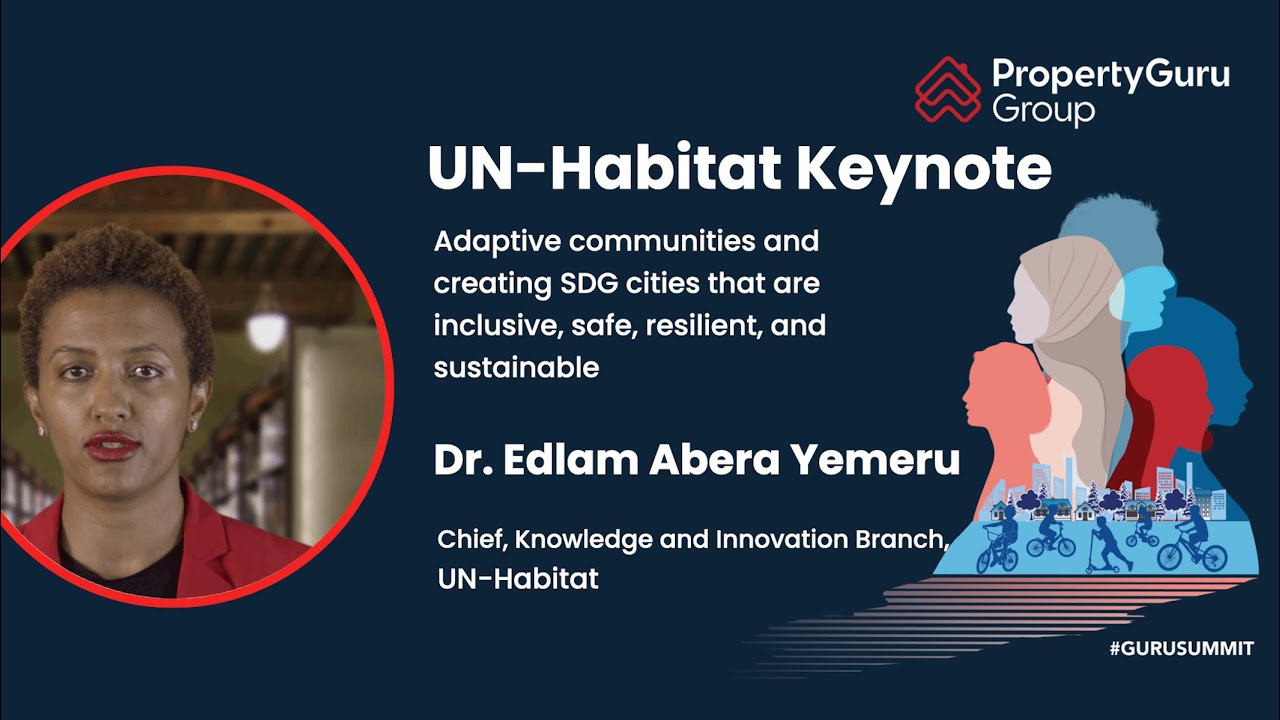 PropertyGuru Group

UN-Habitat Keynote

Adaptive communities and creating SDG cities that are inclusive, safe, resilient, and sustainable

Dr. Edlam Abera Yemeru

Chief, Knowledge and Innovation Branch, UN-Habitat

#GURUSUMMIT